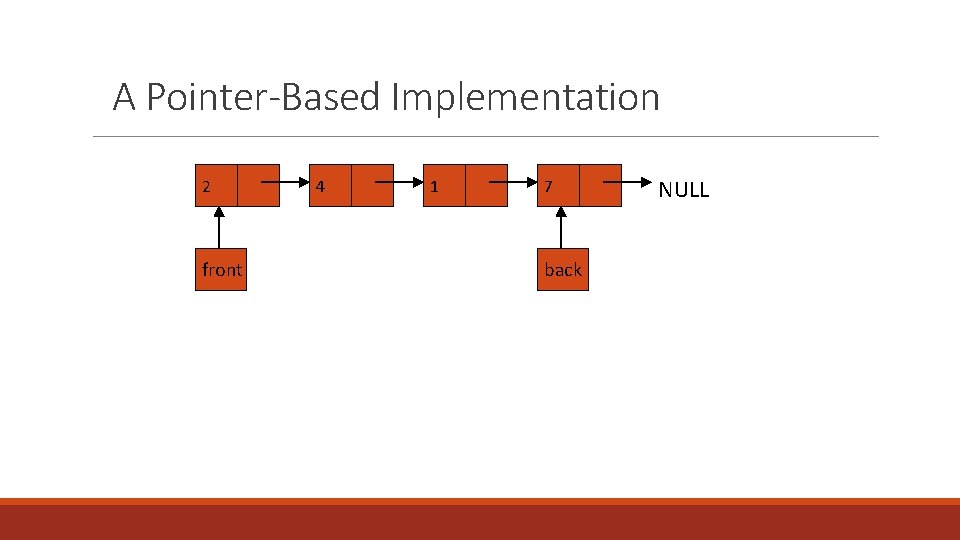 A Pointer-Based Implementation

2

4

1

7

NULL

front

back